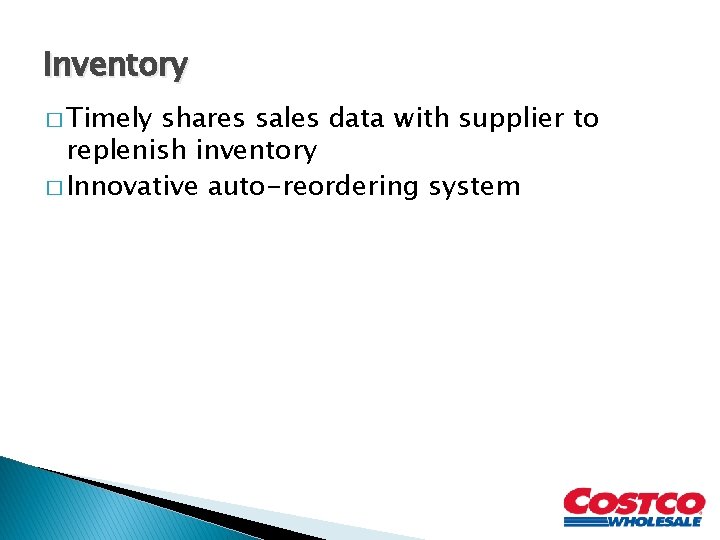 Inventory

□ Timely shares sales data with supplier to replenish inventory

□ Innovative auto-reordering system

COSTCO
WHOLESALE